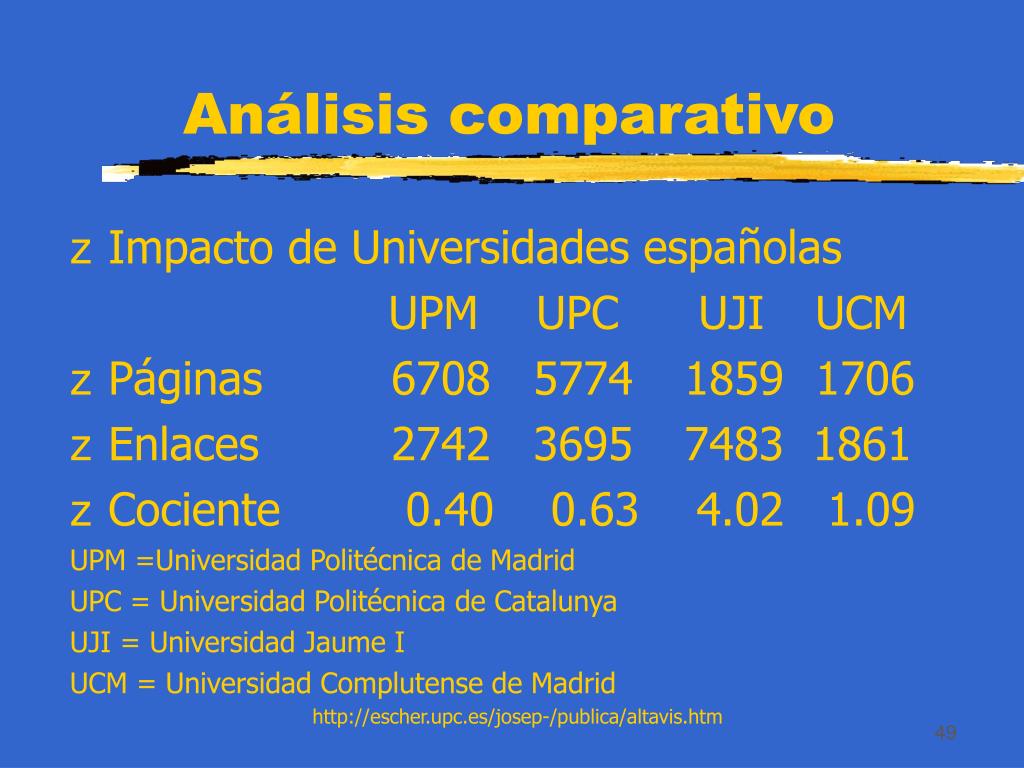 Análisis comparativo

z Impacto de Universidades españolas

| | UPM | UPC | UJI | UCM |
|---|---|---|---|---|
| z Páginas | 6708 | 5774 | 1859 | 1706 |
| z Enlaces | 2742 | 3695 | 7483 | 1861 |
| z Cociente | 0.40 | 0.63 | 4.02 | 1.09 |

UPM =Universidad Politécnica de Madrid
UPC = Universidad Politécnica de Catalunya
UJI = Universidad Jaume I
UCM = Universidad Complutense de Madrid

http://escher.upc.es/josep-/publica/altavis.htm

49